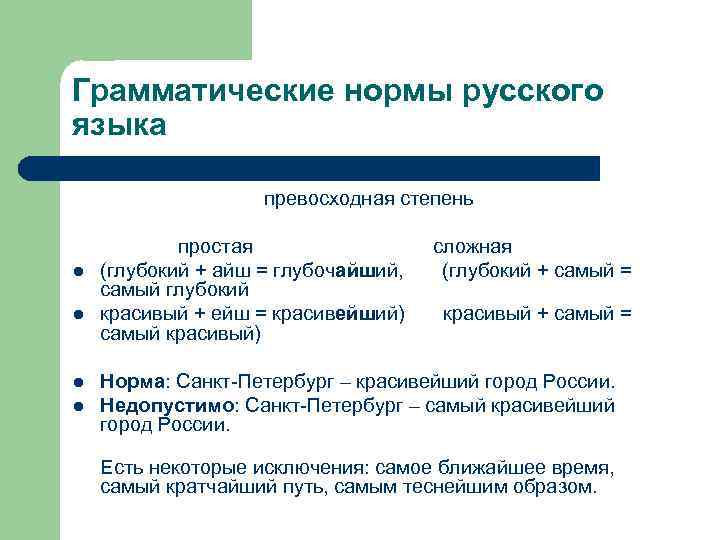 Грамматические нормы русского языка

превосходная степень

простая сложная

- (глубокий + айш = глубочайший, (глубокий + самый = самый глубокий
- красивый + ейш = красивейший) красивый + самый = самый красивый)

- Норма: Санкт-Петербург – красивейший город России.
- Недопустимо: Санкт-Петербург – самый красивейший город России.

Есть некоторые исключения: самое ближайшее время, самый кратчайший путь, самым теснейшим образом.